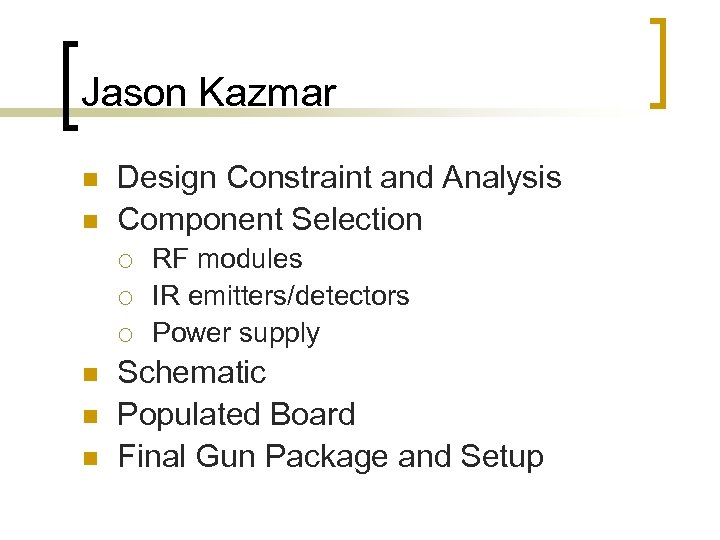 Jason Kazmar

- Design Constraint and Analysis
- Component Selection
  - RF modules
  - IR emitters/detectors
  - Power supply
- Schematic
- Populated Board
- Final Gun Package and Setup